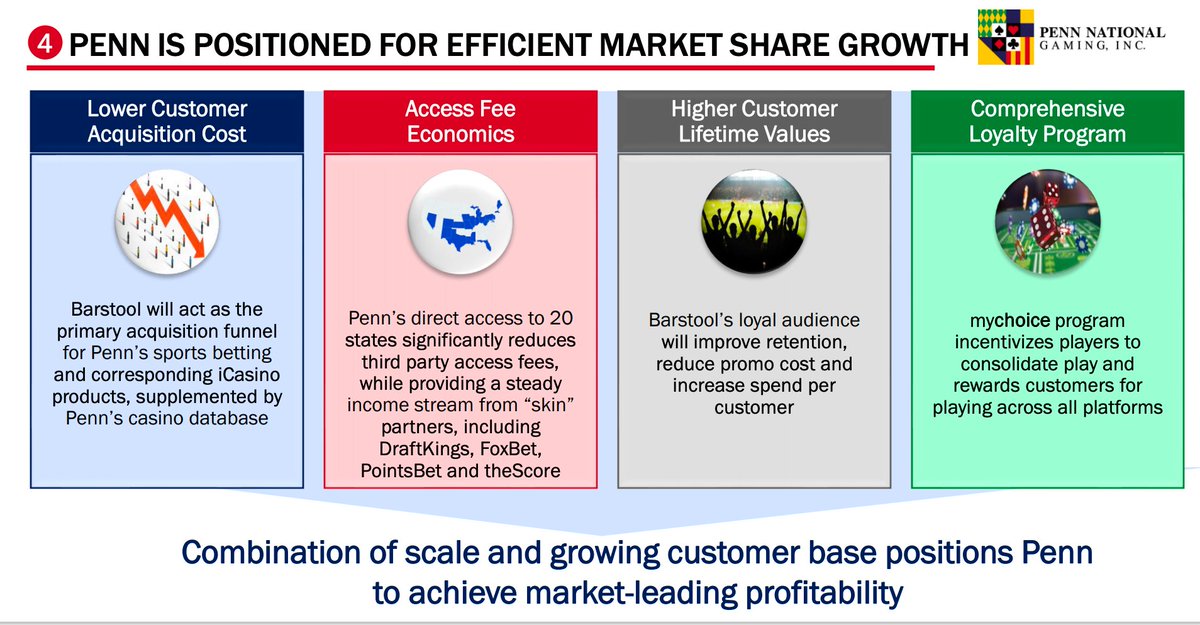 4 PENN IS POSITIONED FOR EFFICIENT MARKET SHARE GROWTH

PENN NATIONAL GAMING, INC.

Lower Customer Acquisition Cost

Barstool will act as the primary acquisition funnel for Penn's sports betting and corresponding iCasino products, supplemented by Penn's casino database

Access Fee Economics

Penn's direct access to 20 states significantly reduces third party access fees, while providing a steady income stream from "skin" partners, including DraftKings, FoxBet, PointsBet and theScore

Higher Customer Lifetime Values

Barstool's loyal audience will improve retention, reduce promo cost and increase spend per customer

Comprehensive Loyalty Program

mychoice program incentivizes players to consolidate play and rewards customers for playing across all platforms

Combination of scale and growing customer base positions Penn to achieve market-leading profitability